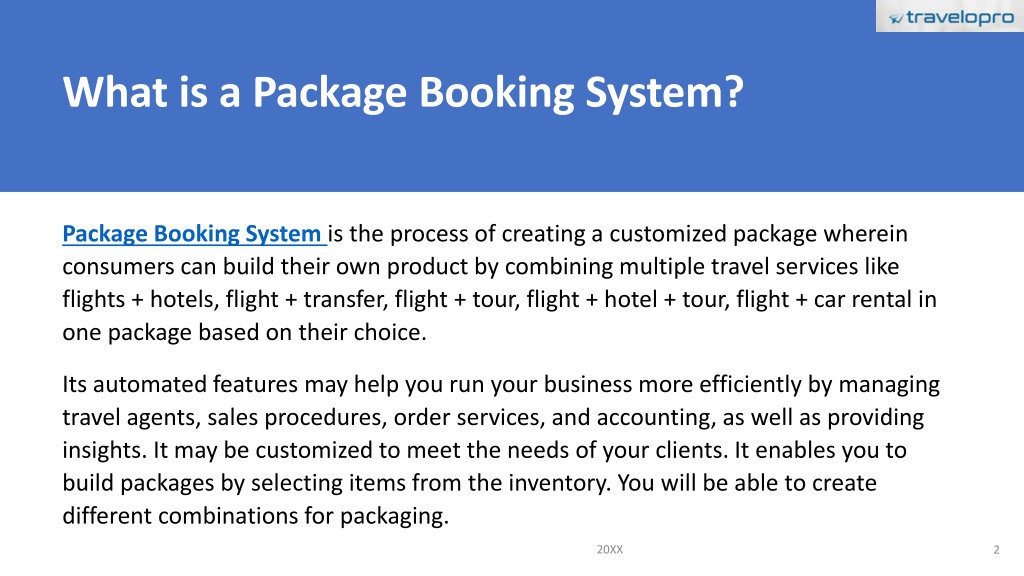 travelopro

What is a Package Booking System?

Package Booking System is the process of creating a customized package wherein consumers can build their own product by combining multiple travel services like flights + hotels, flight + transfer, flight + tour, flight + hotel + tour, flight + car rental in one package based on their choice.

Its automated features may help you run your business more efficiently by managing travel agents, sales procedures, order services, and accounting, as well as providing insights. It may be customized to meet the needs of your clients. It enables you to build packages by selecting items from the inventory. You will be able to create different combinations for packaging.

20XX

2